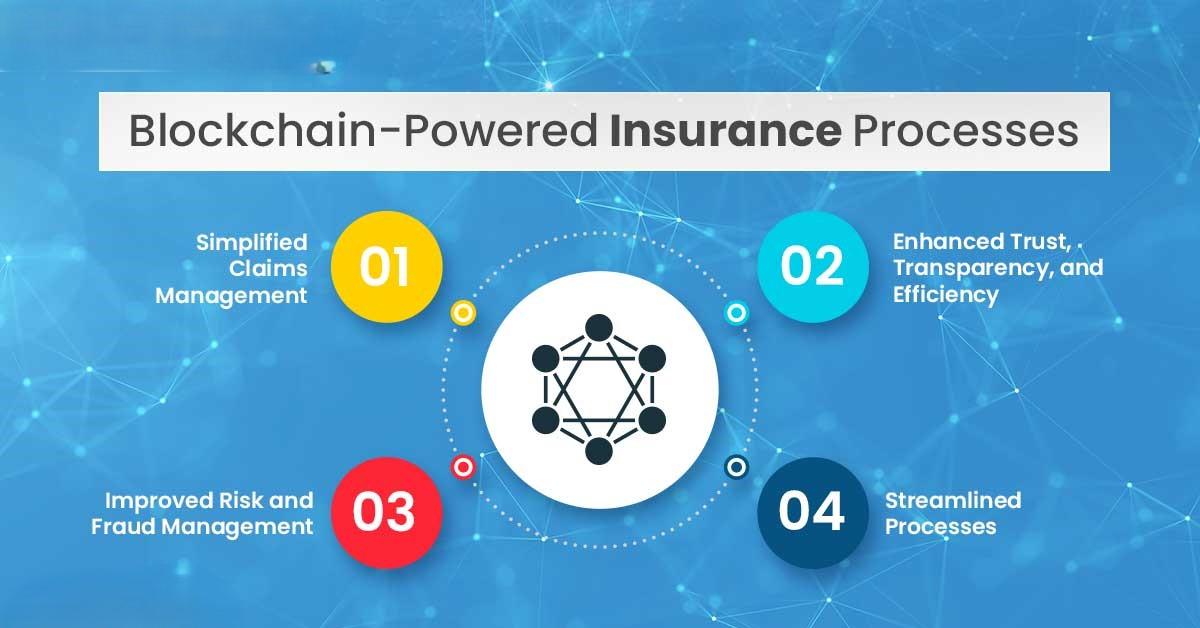 Blockchain-Powered Insurance Processes

Simplified Claims Management

01

02

Enhanced Trust, Transparency, and Efficiency

Improved Risk and Fraud Management

03

04

Streamlined Processes